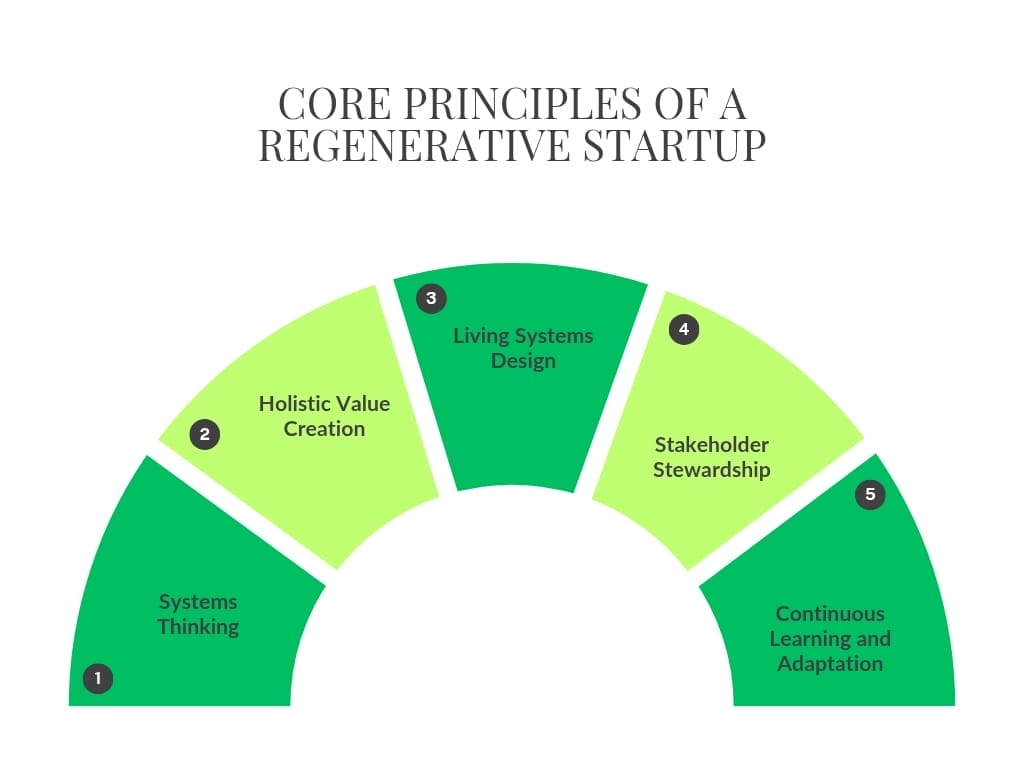 CORE PRINCIPLES OF A REGENERATIVE STARTUP

1
Systems Thinking

2
Holistic Value Creation

3
Living Systems Design

4
Stakeholder Stewardship

5
Continuous Learning and Adaptation